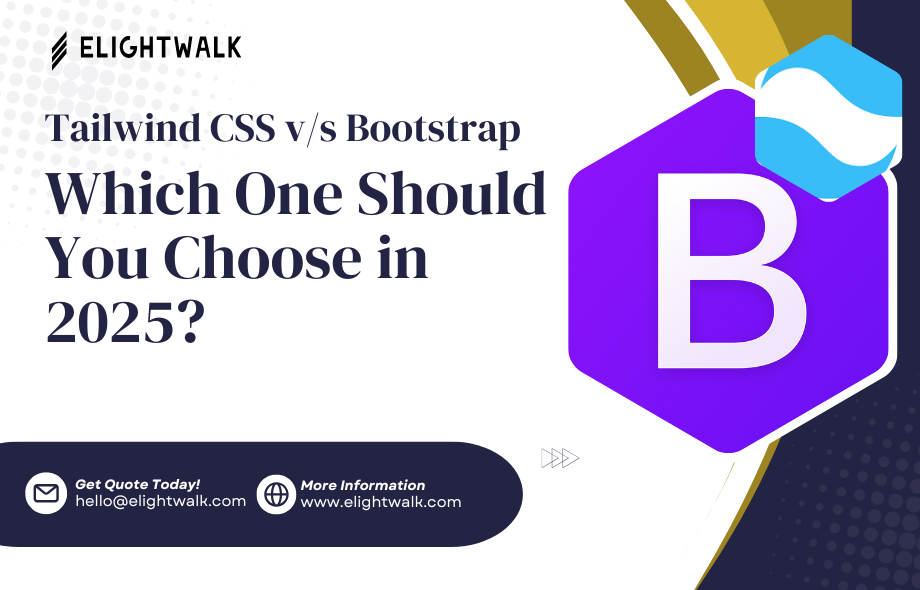 ELIGHTWALK

Tailwind CSS v/s Bootstrap

Which One Should You Choose in 2025?

B

Get Quote Today!
hello@elightwalk.com

More Information
www.elightwalk.com